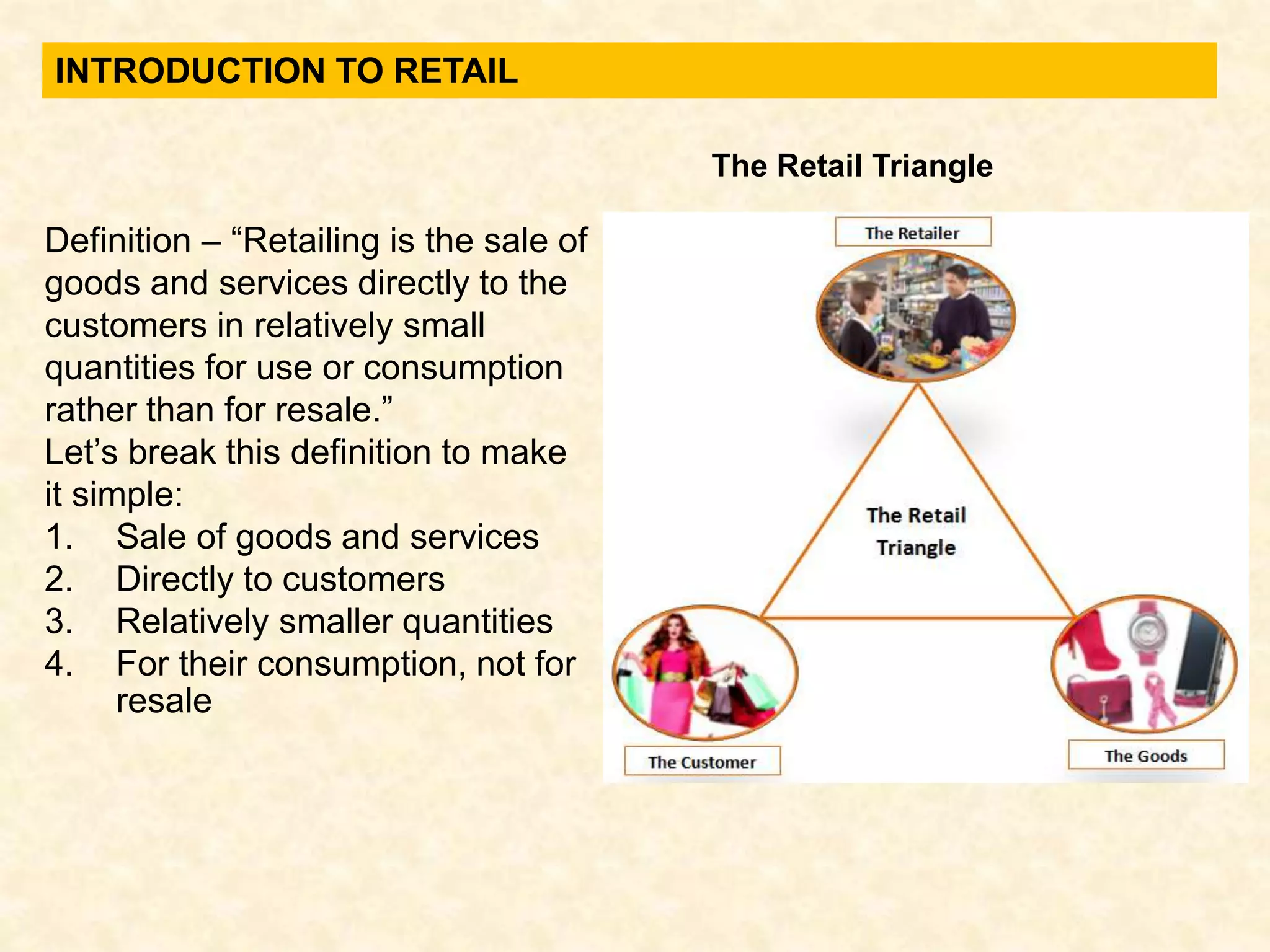 INTRODUCTION TO RETAIL

Definition – “Retailing is the sale of goods and services directly to the customers in relatively small quantities for use or consumption rather than for resale.”
Let’s break this definition to make it simple:
1. Sale of goods and services
2. Directly to customers
3. Relatively smaller quantities
4. For their consumption, not for resale

The Retail Triangle

The Retailer

The Retail Triangle

The Customer

The Goods